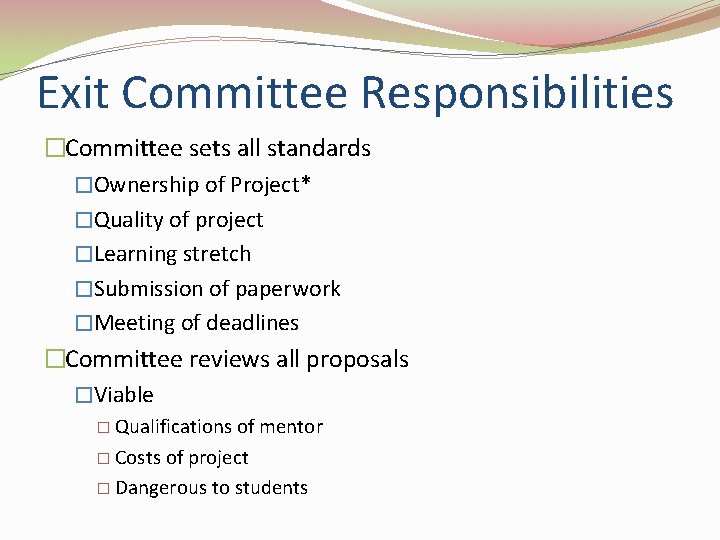 Exit Committee Responsibilities

□Committee sets all standards

□Ownership of Project*

□Quality of project

□Learning stretch

□Submission of paperwork

□Meeting of deadlines

□Committee reviews all proposals

□Viable

□ Qualifications of mentor

□ Costs of project

□ Dangerous to students